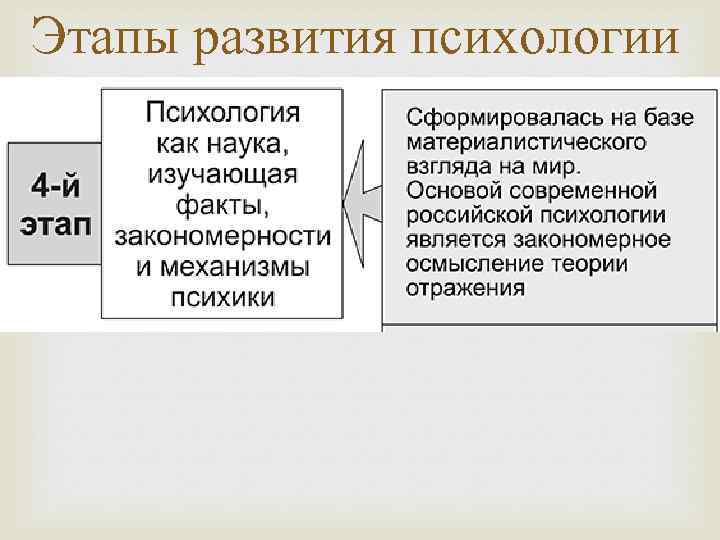 Этапы развития психологии

4-й этап

Психология как наука, изучающая факты, закономерности и механизмы психики

Сформировалась на базе материалистического взгляда на мир. Основой современной российской психологии является закономерное осмысление теории отражения